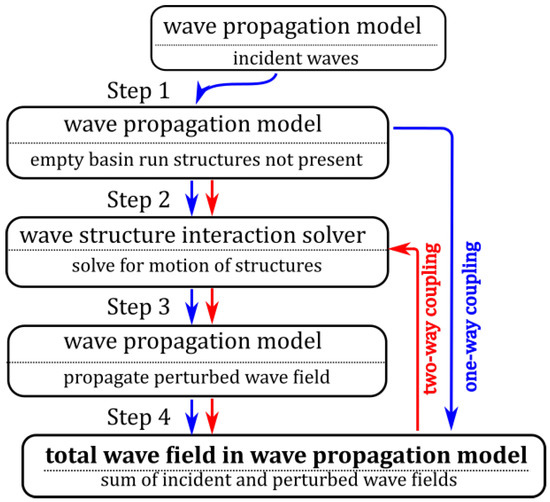 wave propagation model
incident waves

Step 1

wave propagation model
empty basin run structures not present

Step 2

wave structure interaction solver
solve for motion of structures

Step 3

wave propagation model
propagate perturbed wave field

Step 4

total wave field in wave propagation model
sum of incident and perturbed wave fields

two-way coupling

one-way coupling